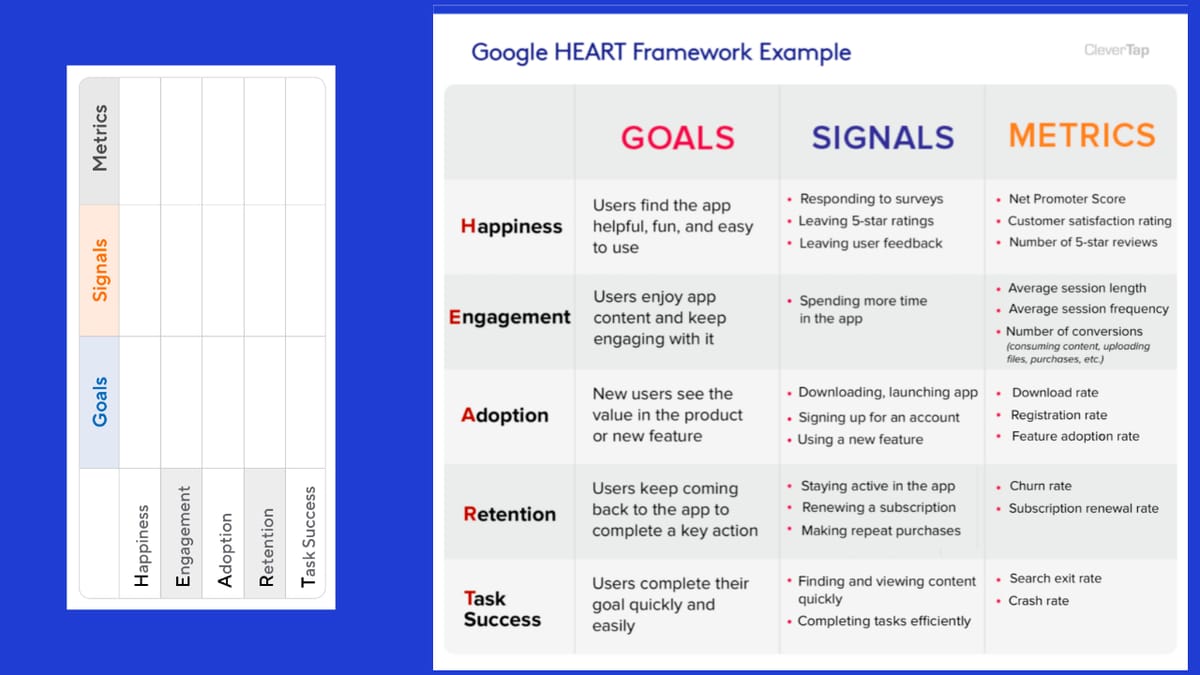 | | Goals | Signals | Metrics |
|---|---|---|---|
| Happiness | | | |
| Engagement | | | |
| Adoption | | | |
| Retention | | | |
| Task Success | | | |

Google HEART Framework Example

CleverTap

| | GOALS | SIGNALS | METRICS |
|---|---|---|---|
| Happiness | Users find the app helpful, fun, and easy to use | • Responding to surveys • Leaving 5-star ratings • Leaving user feedback | • Net Promoter Score • Customer satisfaction rating • Number of 5-star reviews |
| Engagement | Users enjoy app content and keep engaging with it | • Spending more time in the app | • Average session length • Average session frequency • Number of conversions (consuming content, uploading files, purchases, etc.) |
| Adoption | New users see the value in the product or new feature | • Downloading, launching app • Signing up for an account • Using a new feature | • Download rate • Registration rate • Feature adoption rate |
| Retention | Users keep coming back to the app to complete a key action | • Staying active in the app • Renewing a subscription • Making repeat purchases | • Churn rate • Subscription renewal rate |
| Task Success | Users complete their goal quickly and easily | • Finding and viewing content quickly • Completing tasks efficiently | • Search exit rate • Crash rate |